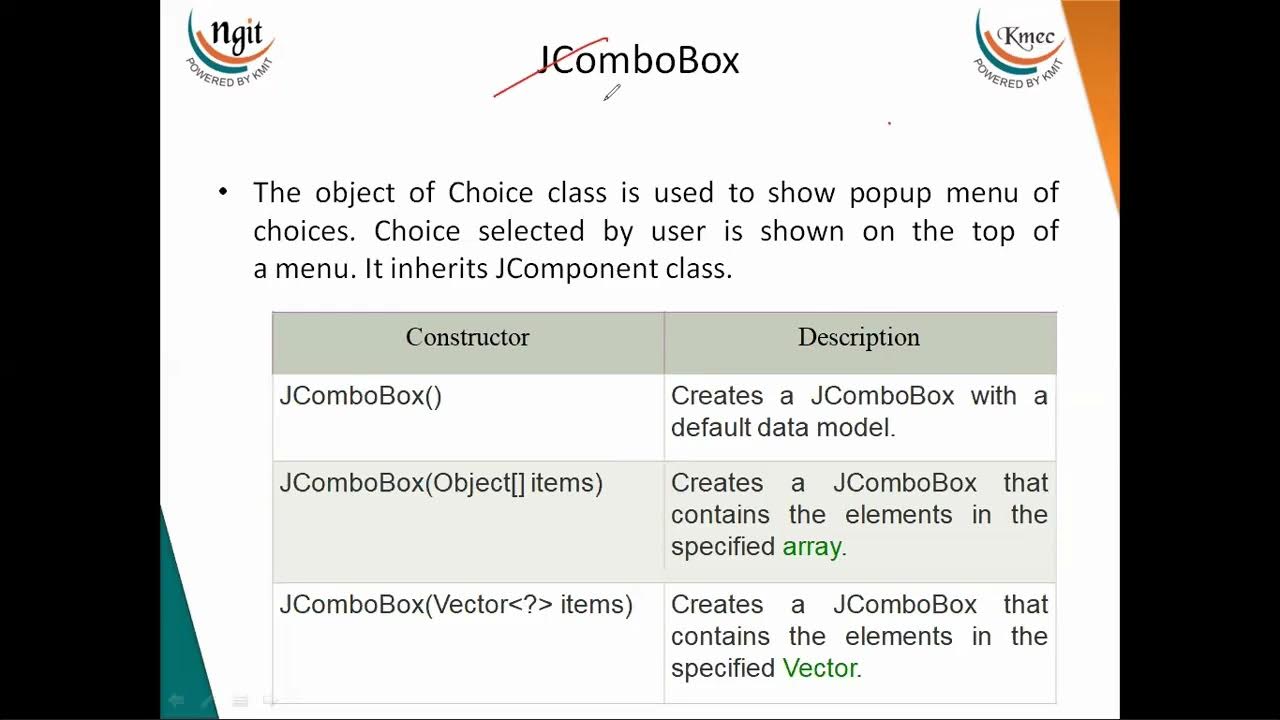 ngit
POWERED BY KMIT

JComboBox

Kmec
POWERED BY KMIT

• The object of Choice class is used to show popup menu of choices. Choice selected by user is shown on the top of a menu. It inherits JComponent class.

| Constructor | Description |
|---|---|
| JComboBox() | Creates a JComboBox with a default data model. |
| JComboBox(Object[] items) | Creates a JComboBox that contains the elements in the specified array. |
| JComboBox(Vector<?> items) | Creates a JComboBox that contains the elements in the specified Vector. |